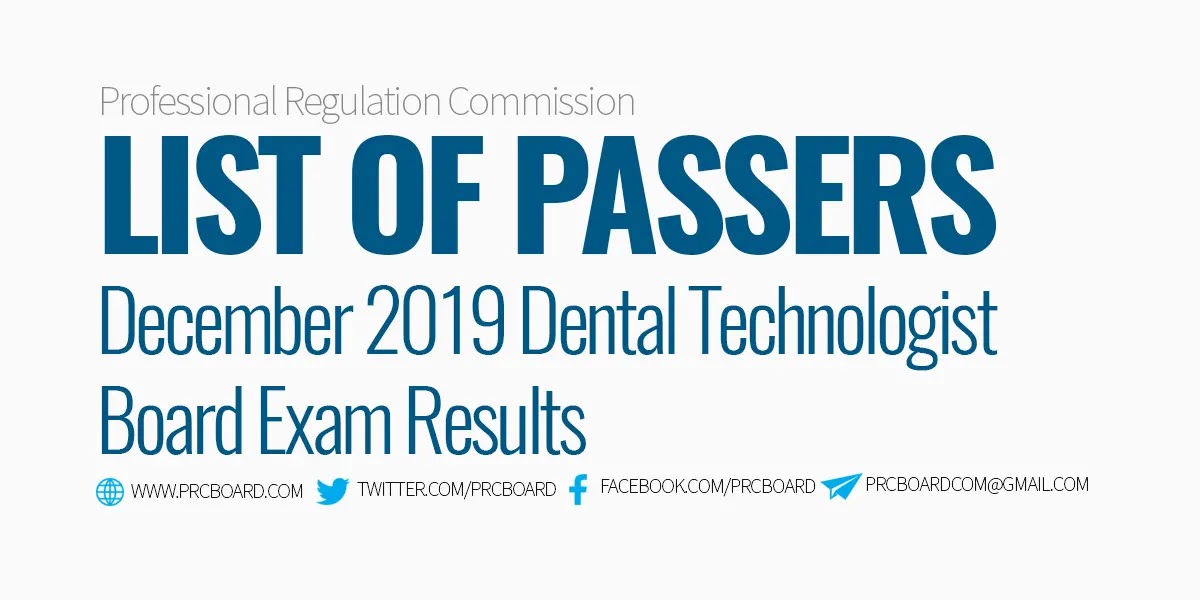 Professional Regulation Commission

LIST OF PASSERS

December 2019 Dental Technologist Board Exam Results

WWW.PRCBOARD.COM TWITTER.COM/PRCBOARD FACEBOOK.COM/PRCBOARD PRCBOARDCOM@GMAIL.COM